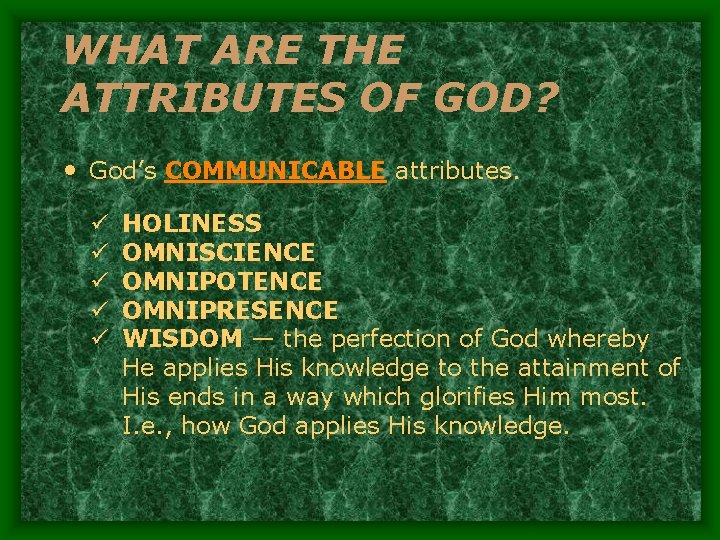 WHAT ARE THE ATTRIBUTES OF GOD?

• God's COMMUNICABLE attributes.

✓ HOLINESS
✓ OMNISCIENCE
✓ OMNIPOTENCE
✓ OMNIPRESENCE
✓ WISDOM — the perfection of God whereby He applies His knowledge to the attainment of His ends in a way which glorifies Him most. I.e., how God applies His knowledge.